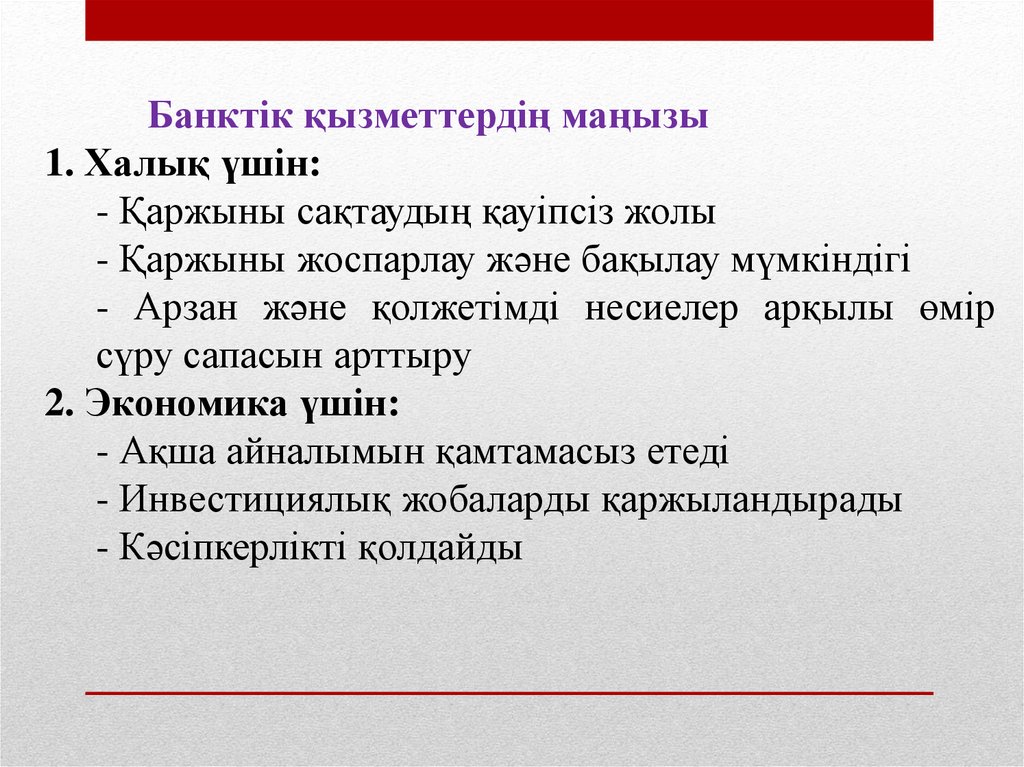 Банктік қызметтердің маңызы

1. Халық үшін:

- Қаржыны сақтаудың қауіпсіз жолы

- Қаржыны жоспарлау және бақылау мүмкіндігі

- Арзан және қолжетімді несиелер арқылы өмір сүру сапасын арттыру

2. Экономика үшін:

- Ақша айналымын қамтамасыз етеді

- Инвестициялық жобаларды қаржыландырады

- Кәсіпкерлікті қолдайды